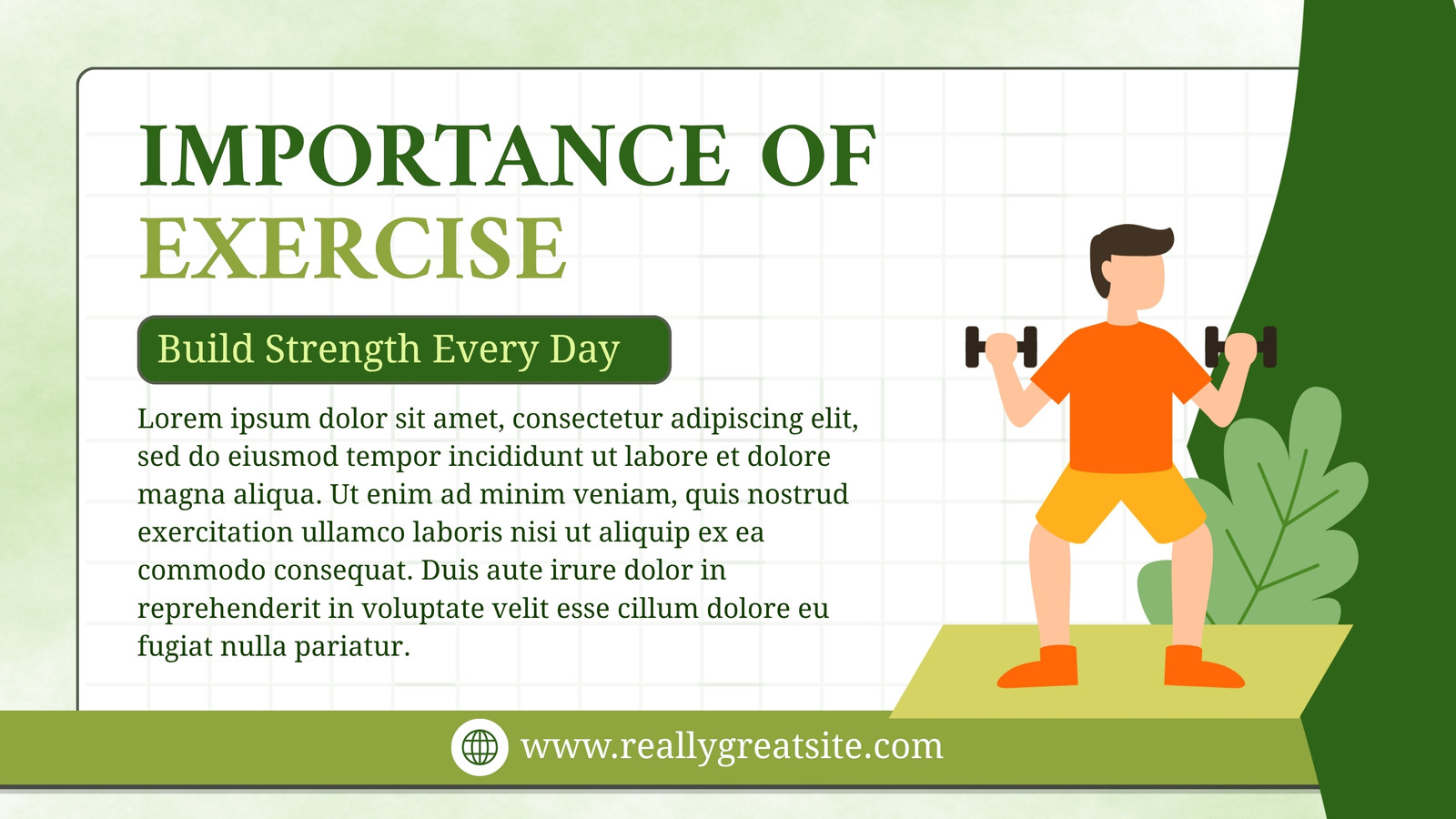 IMPORTANCE OF EXERCISE

Build Strength Every Day

Lorem ipsum dolor sit amet, consectetur adipiscing elit, sed do eiusmod tempor incididunt ut labore et dolore magna aliqua. Ut enim ad minim veniam, quis nostrud exercitation ullamco laboris nisi ut aliquip ex ea commodo consequat. Duis aute irure dolor in reprehenderit in voluptate velit esse cillum dolore eu fugiat nulla pariatur.

www.reallygreatsite.com